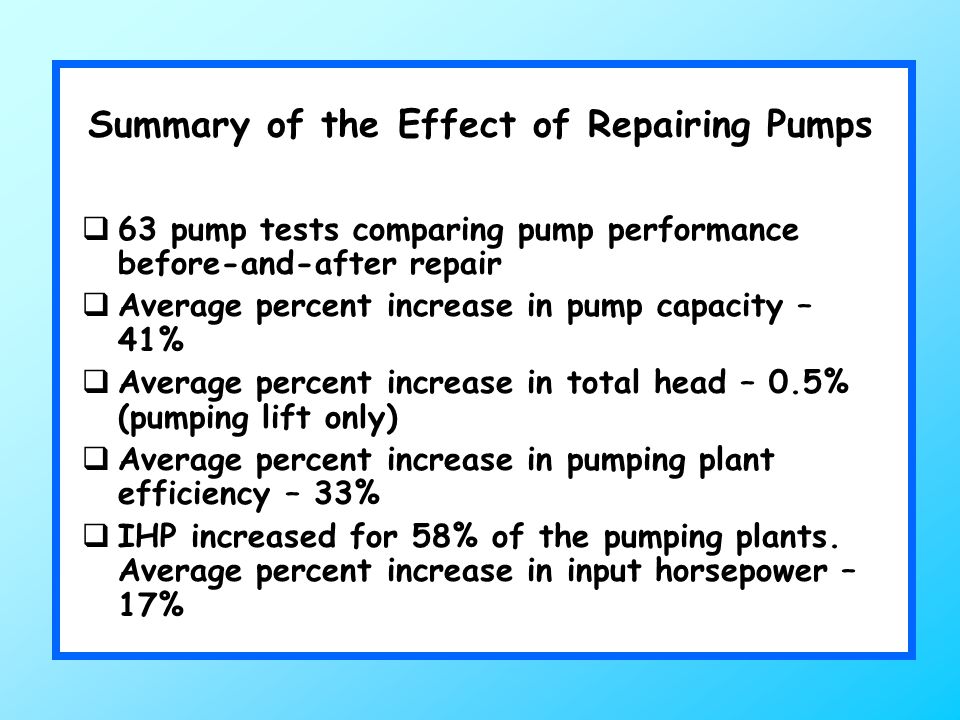 Summary of the Effect of Repairing Pumps

❑ 63 pump tests comparing pump performance before-and-after repair

❑ Average percent increase in pump capacity – 41%

❑ Average percent increase in total head – 0.5% (pumping lift only)

❑ Average percent increase in pumping plant efficiency – 33%

❑ IHP increased for 58% of the pumping plants. Average percent increase in input horsepower – 17%